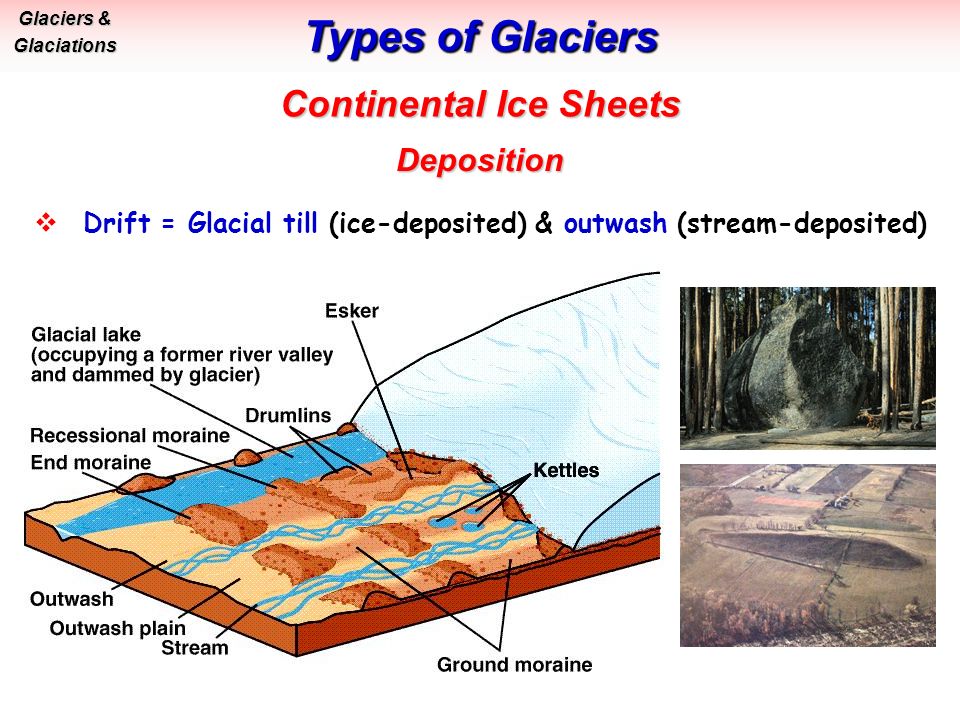 Glaciers & Glaciations

Types of Glaciers

Continental Ice Sheets

Deposition

❖ Drift = Glacial till (ice-deposited) & outwash (stream-deposited)

Esker
Glacial lake (occupying a former river valley and dammed by glacier)
Drumlins
Recessional moraine
End moraine
Kettles
Outwash
Outwash plain
Stream
Ground moraine